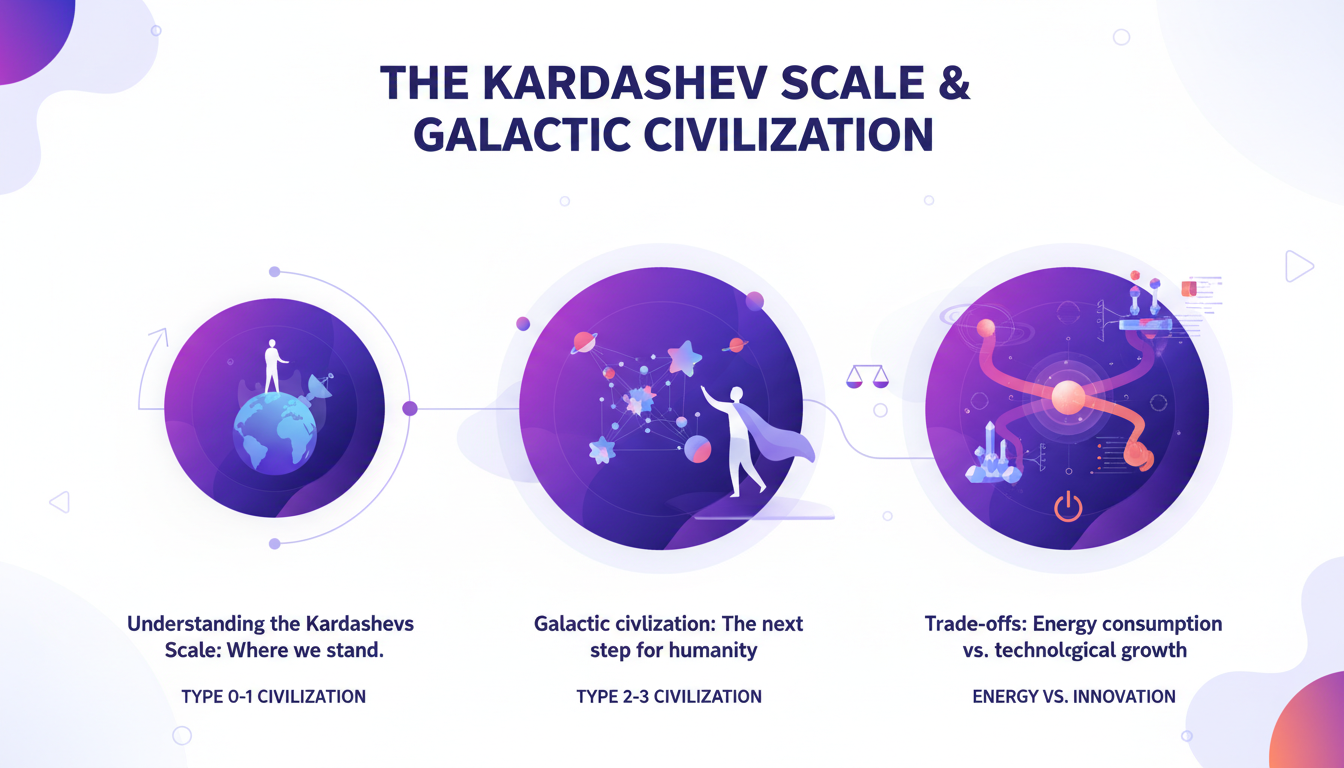 THE KARDASHEV SCALE & GALACTIC CIVILIZATION

Understanding the Kardashevs Scale: Where we stand.

TYPE 0-1 CIVILIZATION

Galactic civlization: The next step for humanity

TYPE 2-3 CIVILIZATION

Trade-offs: Energy consumption vs. technolcgical growth

ENERGY VS. INNOVATION